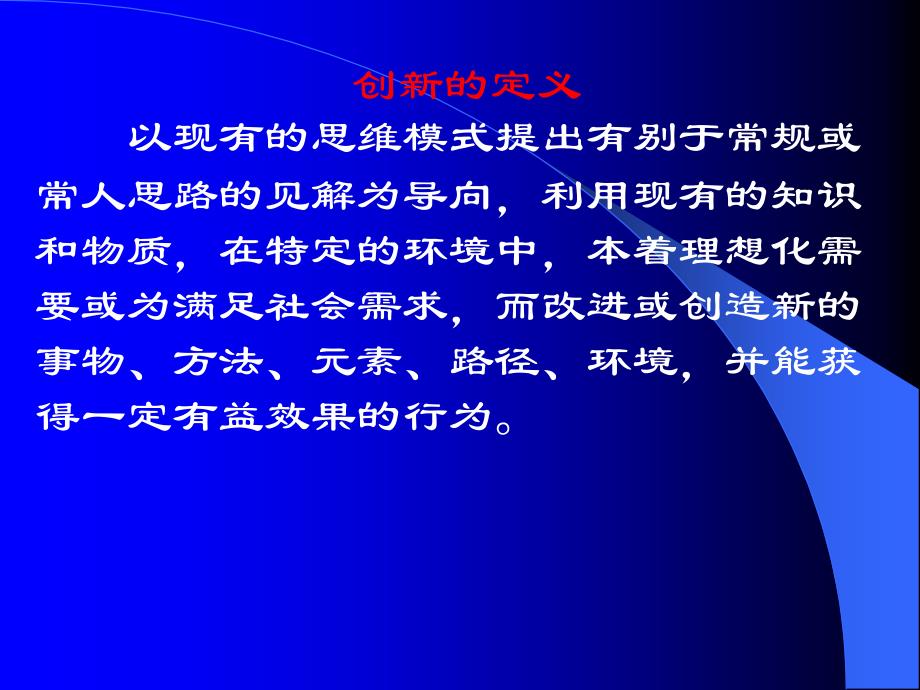 创新的定义

以现有的思维模式提出有别于常规或常人思路的见解为导向，利用现有的知识和物质，在特定的环境中，本着理想化需要或为满足社会需求，而改进或创造新的事物、方法、元素、路径、环境，并能获得一定有益效果的行为。